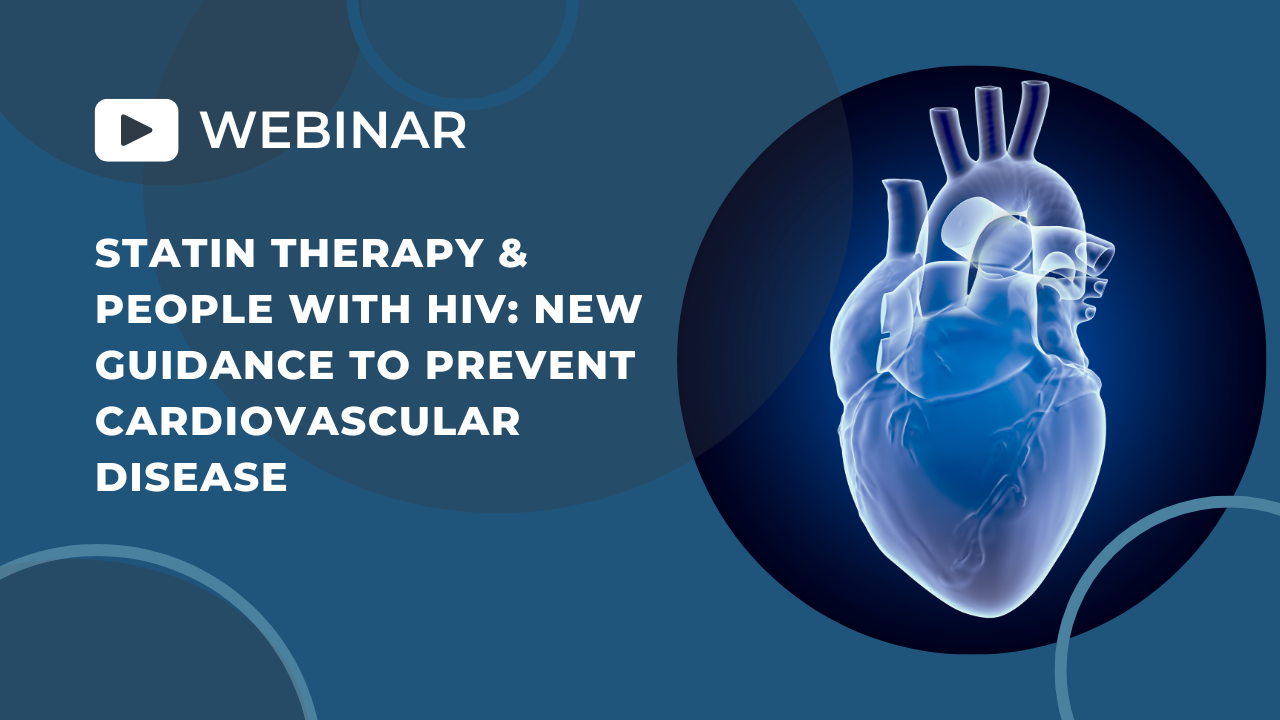 WEBINAR

STATIN THERAPY & PEOPLE WITH HIV: NEW GUIDANCE TO PREVENT CARDIOVASCULAR DISEASE